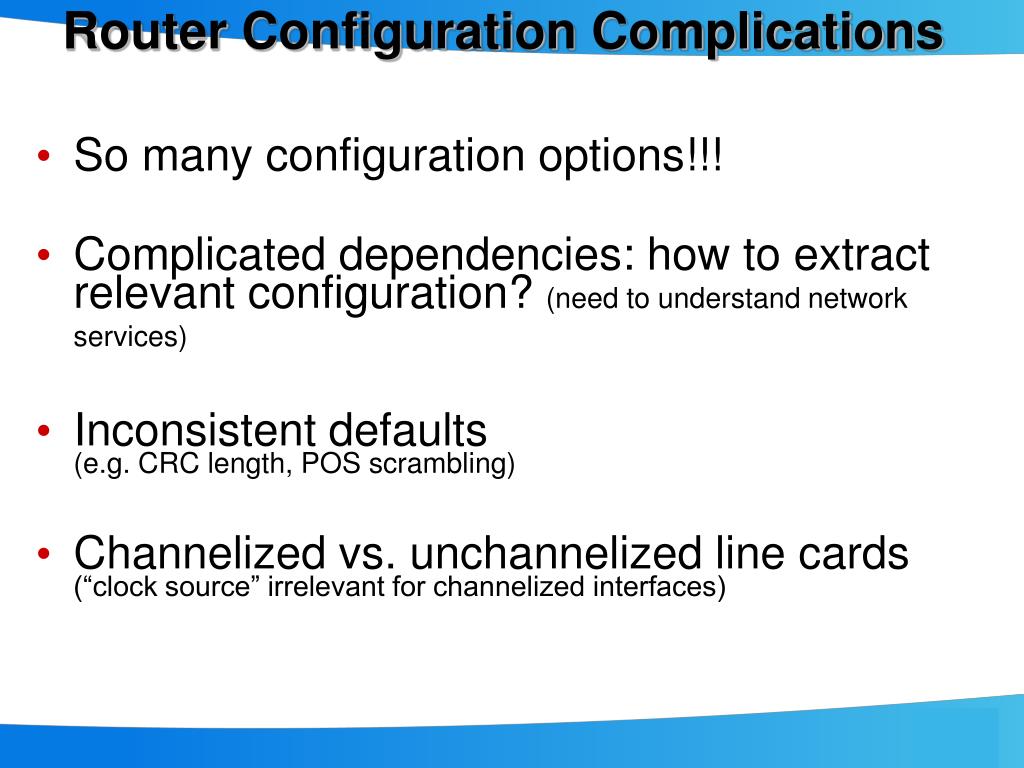 Router Configuration Complications

• So many configuration options!!!

• Complicated dependencies: how to extract relevant configuration? (need to understand network services)

• Inconsistent defaults (e.g. CRC length, POS scrambling)

• Channelized vs. unchannelized line cards (“clock source” irrelevant for channelized interfaces)